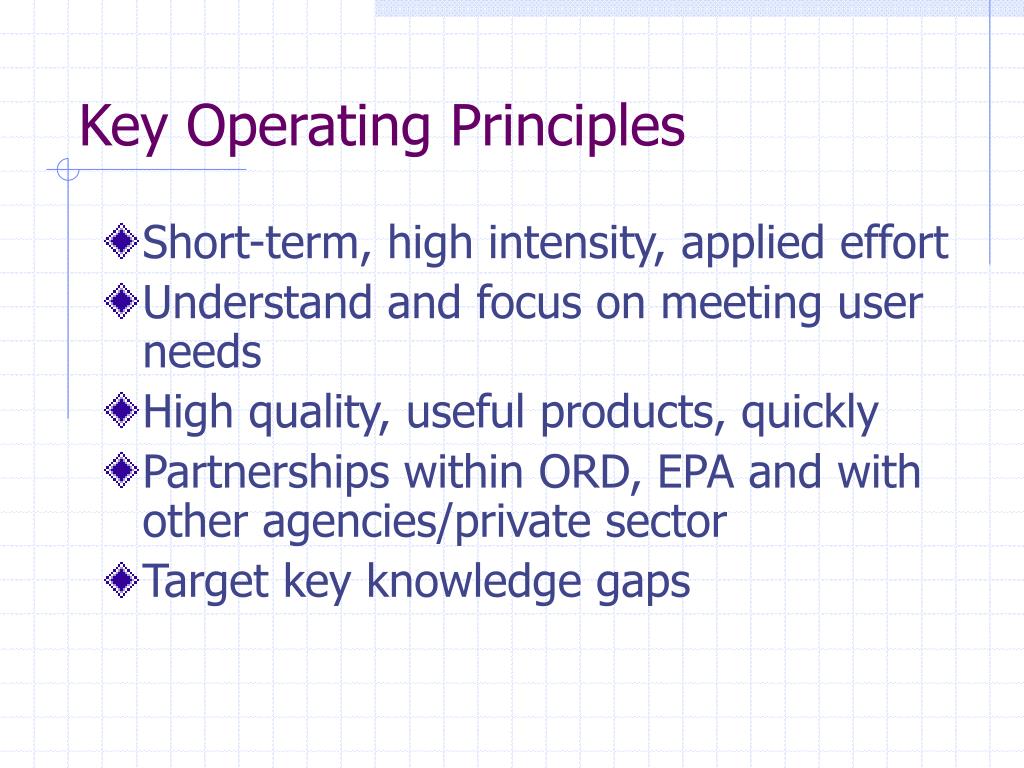 Key Operating Principles

Short-term, high intensity, applied effort
Understand and focus on meeting user needs
High quality, useful products, quickly
Partnerships within ORD, EPA and with other agencies/private sector
Target key knowledge gaps